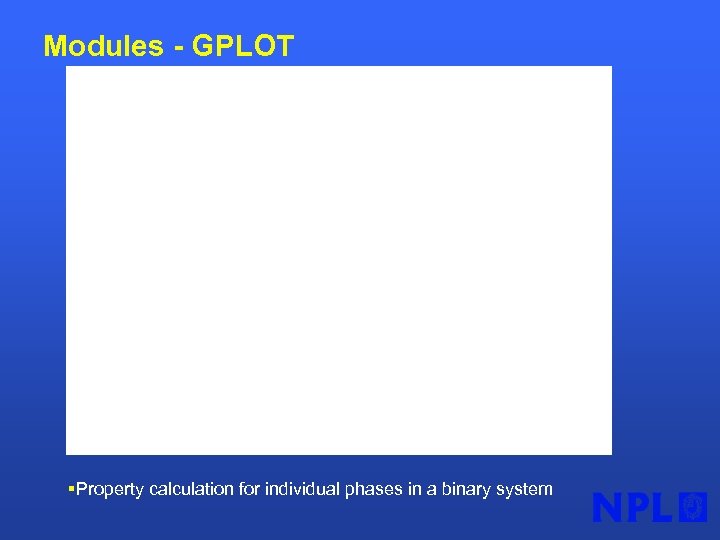 Modules - GPLOT

▪Property calculation for individual phases in a binary system

NPL